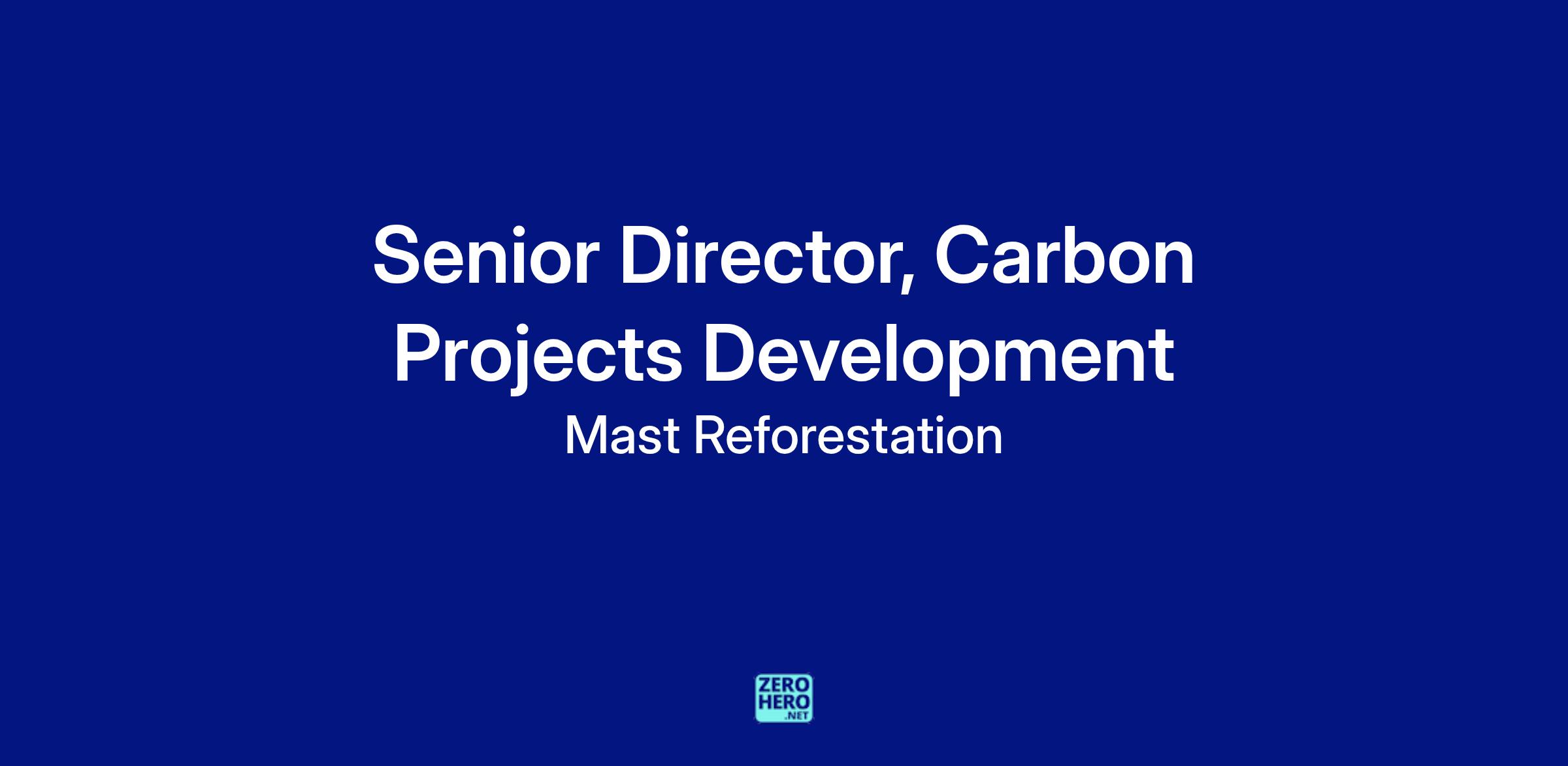 Senior Director, Carbon Projects Development

Mast Reforestation

ZERO
HERO
.NET